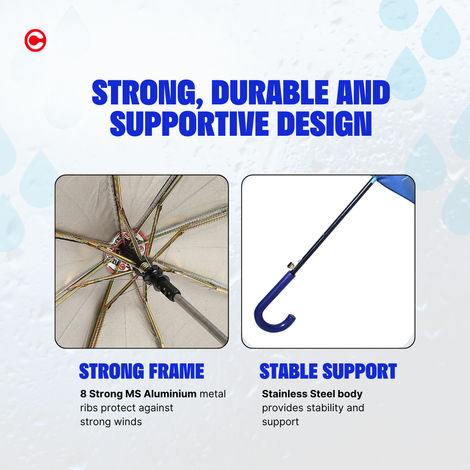 STRONG, DURABLE AND SUPPORTIVE DESIGN

STRONG FRAME

8 Strong MS Aluminium metal ribs protect against strong winds

STABLE SUPPORT

Stainless Steel body provides stability and support